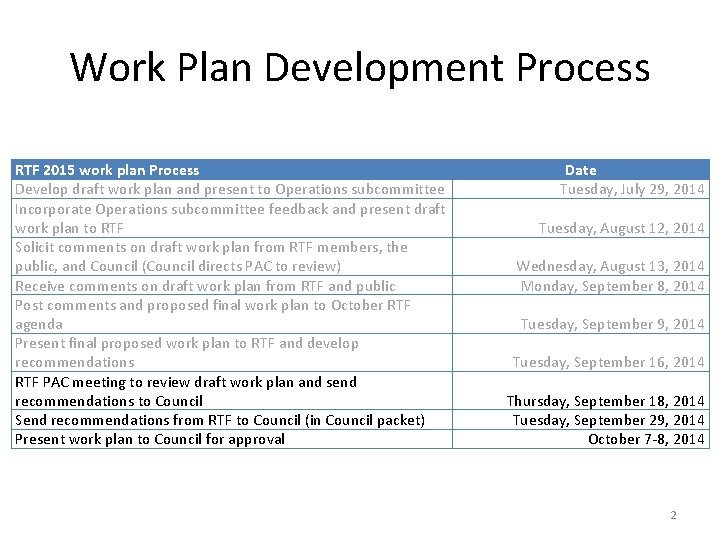 Work Plan Development Process

| RTF 2015 work plan Process | Date |
|---|---|
| Develop draft work plan and present to Operations subcommittee | Tuesday, July 29, 2014 |
| Incorporate Operations subcommittee feedback and present draft work plan to RTF | Tuesday, August 12, 2014 |
| Solicit comments on draft work plan from RTF members, the public, and Council (Council directs PAC to review) | Wednesday, August 13, 2014 |
| Receive comments on draft work plan from RTF and public | Monday, September 8, 2014 |
| Post comments and proposed final work plan to October RTF agenda | Tuesday, September 9, 2014 |
| Present final proposed work plan to RTF and develop recommendations | Tuesday, September 16, 2014 |
| RTF PAC meeting to review draft work plan and send recommendations to Council | Thursday, September 18, 2014 |
| Send recommendations from RTF to Council (in Council packet) | Tuesday, September 29, 2014 |
| Present work plan to Council for approval | October 7-8, 2014 |

2